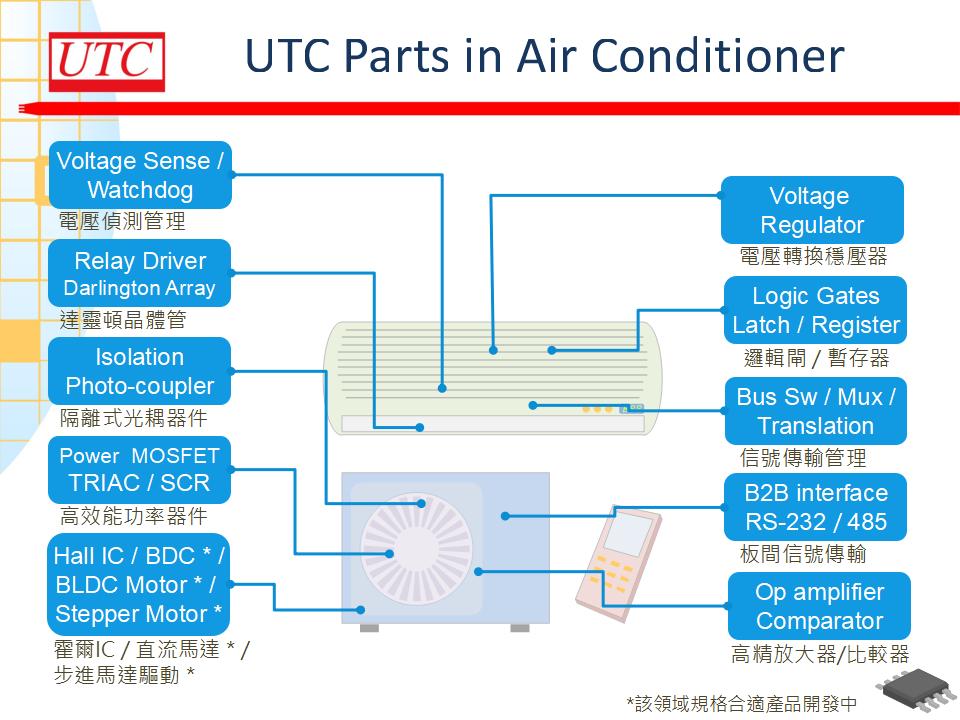 UTC

UTC Parts in Air Conditioner

Voltage Sense / Watchdog
電壓偵測管理

Relay Driver
Darlington Array
達靈頓晶體管

Isolation
Photo-coupler
隔離式光耦器件

Power MOSFET
TRIAC / SCR
高效能功率器件

Hall IC / BDC * /
BLDC Motor * /
Stepper Motor *
霍爾IC / 直流馬達 * /
步進馬達驅動 *

Voltage Regulator
電壓轉換穩壓器

Logic Gates
Latch / Register
邏輯閘 / 暫存器

Bus Sw / Mux /
Translation
信號傳輸管理

B2B interface
RS-232 / 485
板間信號傳輸

Op amplifier
Comparator
高精放大器/比較器

*該領域規格合適產品開發中